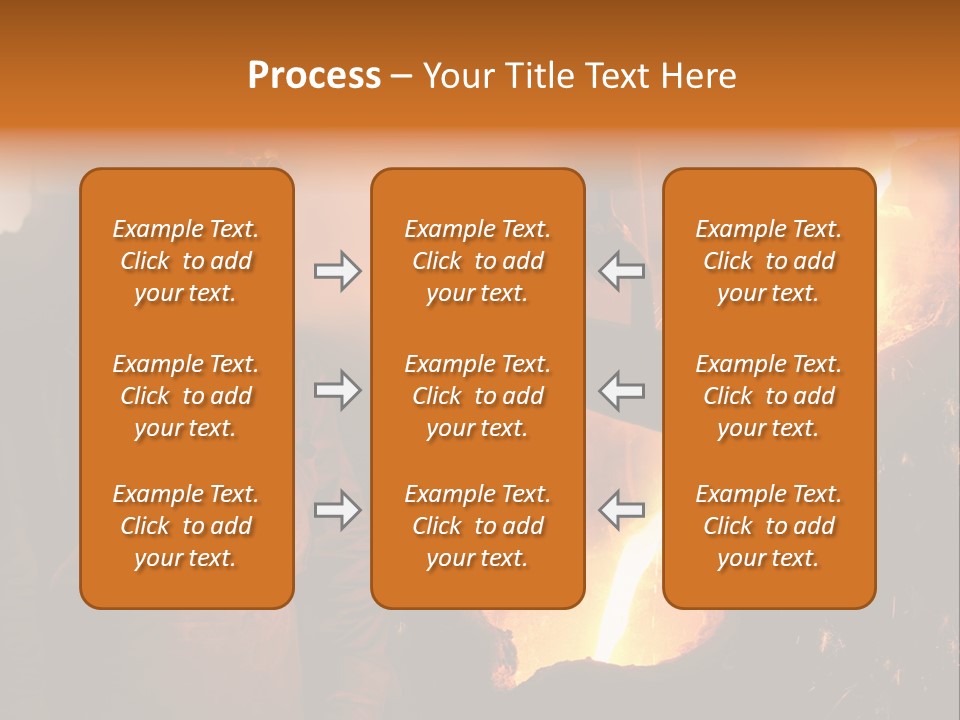 Process – Your Title Text Here

Example Text. Click to add your text.

Example Text. Click to add your text.

Example Text. Click to add your text.

Example Text. Click to add your text.

Example Text. Click to add your text.

Example Text. Click to add your text.

Example Text. Click to add your text.

Example Text. Click to add your text.

Example Text. Click to add your text.